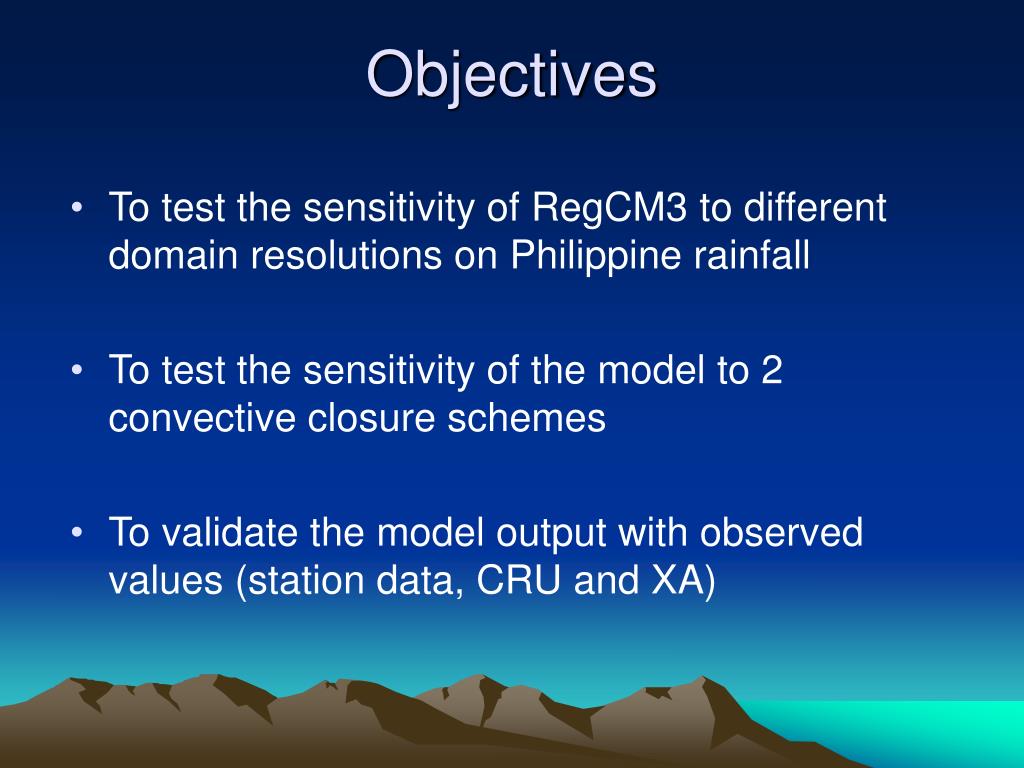 Objectives

• To test the sensitivity of RegCM3 to different domain resolutions on Philippine rainfall

• To test the sensitivity of the model to 2 convective closure schemes

• To validate the model output with observed values (station data, CRU and XA)